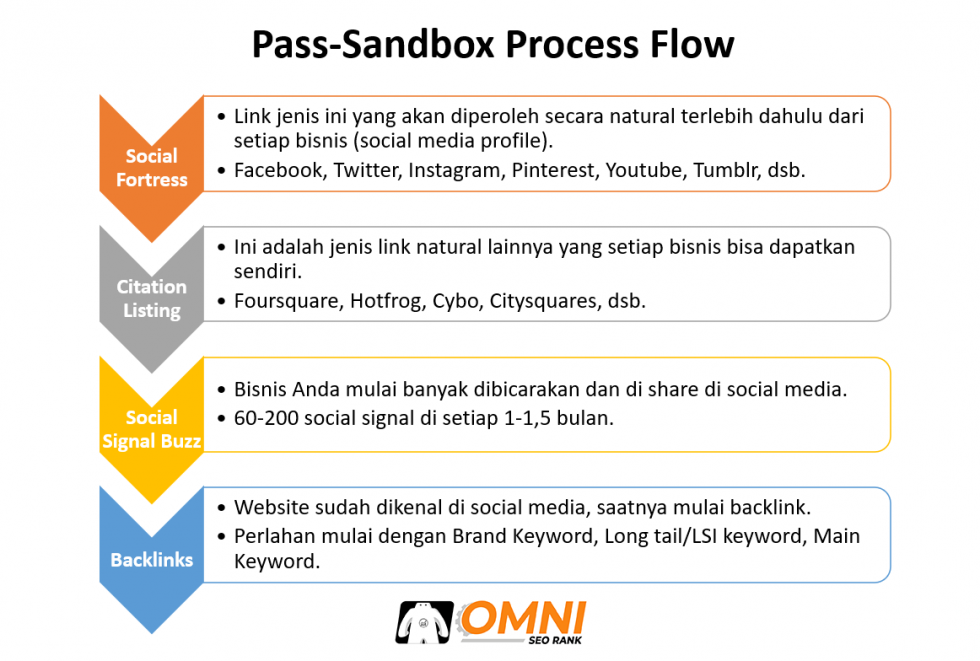 Pass-Sandbox Process Flow

Social Fortress

• Link jenis ini yang akan diperoleh secara natural terlebih dahulu dari setiap bisnis (social media profile).
• Facebook, Twitter, Instagram, Pinterest, Youtube, Tumblr, dsb.

Citation Listing

• Ini adalah jenis link natural lainnya yang setiap bisnis bisa dapatkan sendiri.
• Foursquare, Hotfrog, Cybo, Citysquares, dsb.

Social Signal Buzz

• Bisnis Anda mulai banyak dibicarakan dan di share di social media.
• 60-200 social signal di setiap 1-1,5 bulan.

Backlinks

• Website sudah dikenal di social media, saatnya mulai backlink.
• Perlahan mulai dengan Brand Keyword, Long tail/LSI keyword, Main Keyword.

OMNI SEO RANK